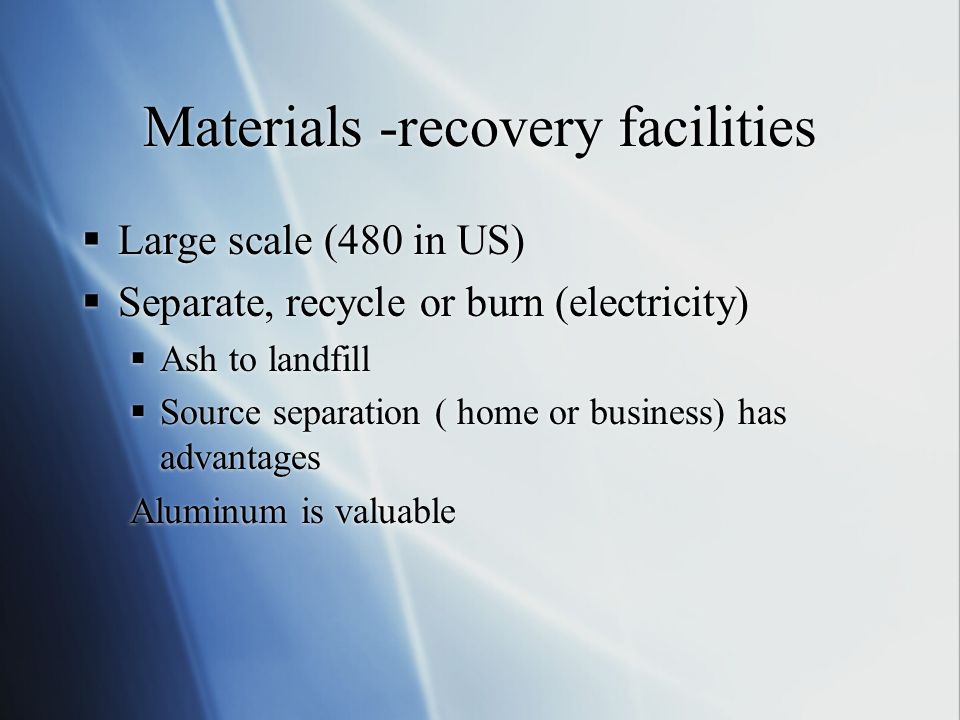 Materials -recovery facilities

▪ Large scale (480 in US)

▪ Separate, recycle or burn (electricity)

▪ Ash to landfill

▪ Source separation ( home or business) has advantages

Aluminum is valuable